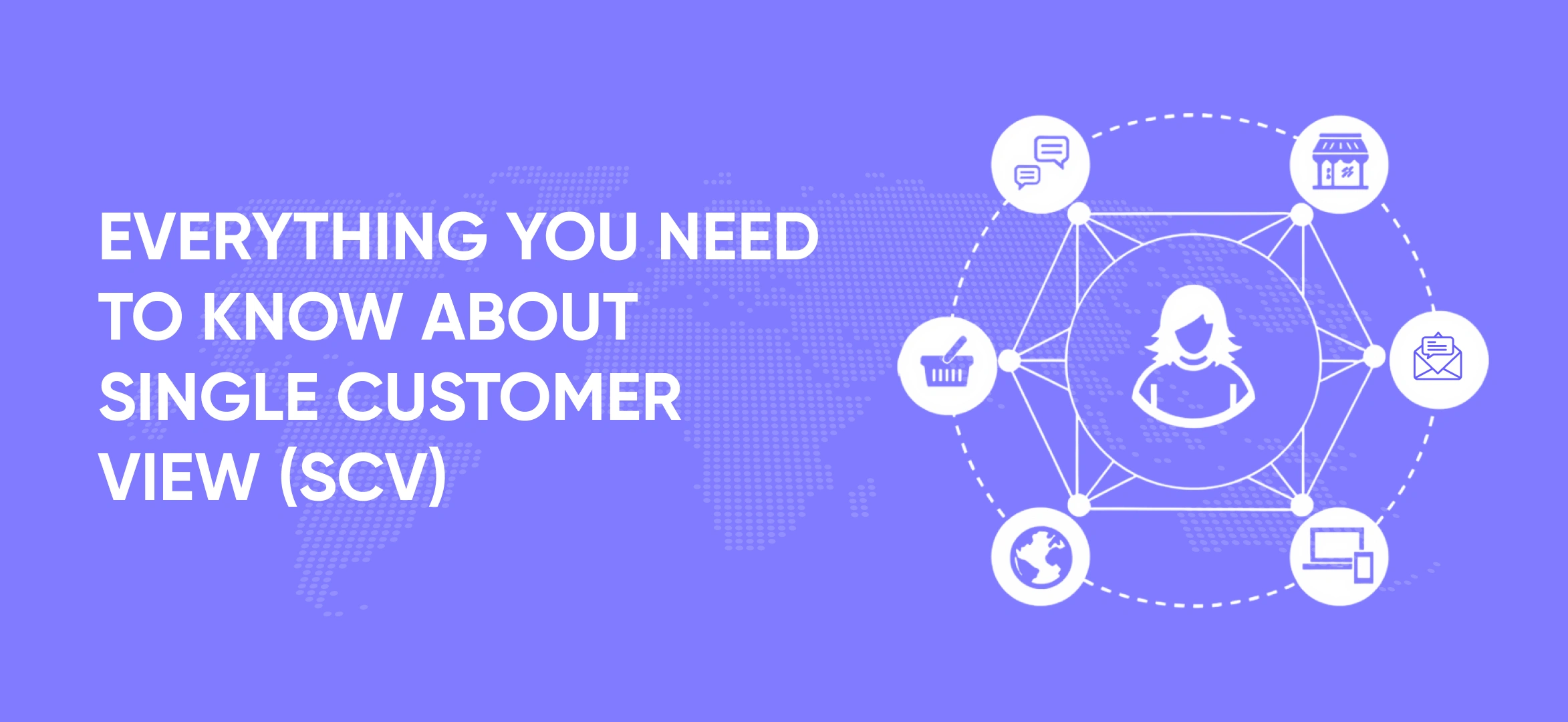 EVERYTHING YOU NEED TO KNOW ABOUT SINGLE CUSTOMER VIEW (SCV)